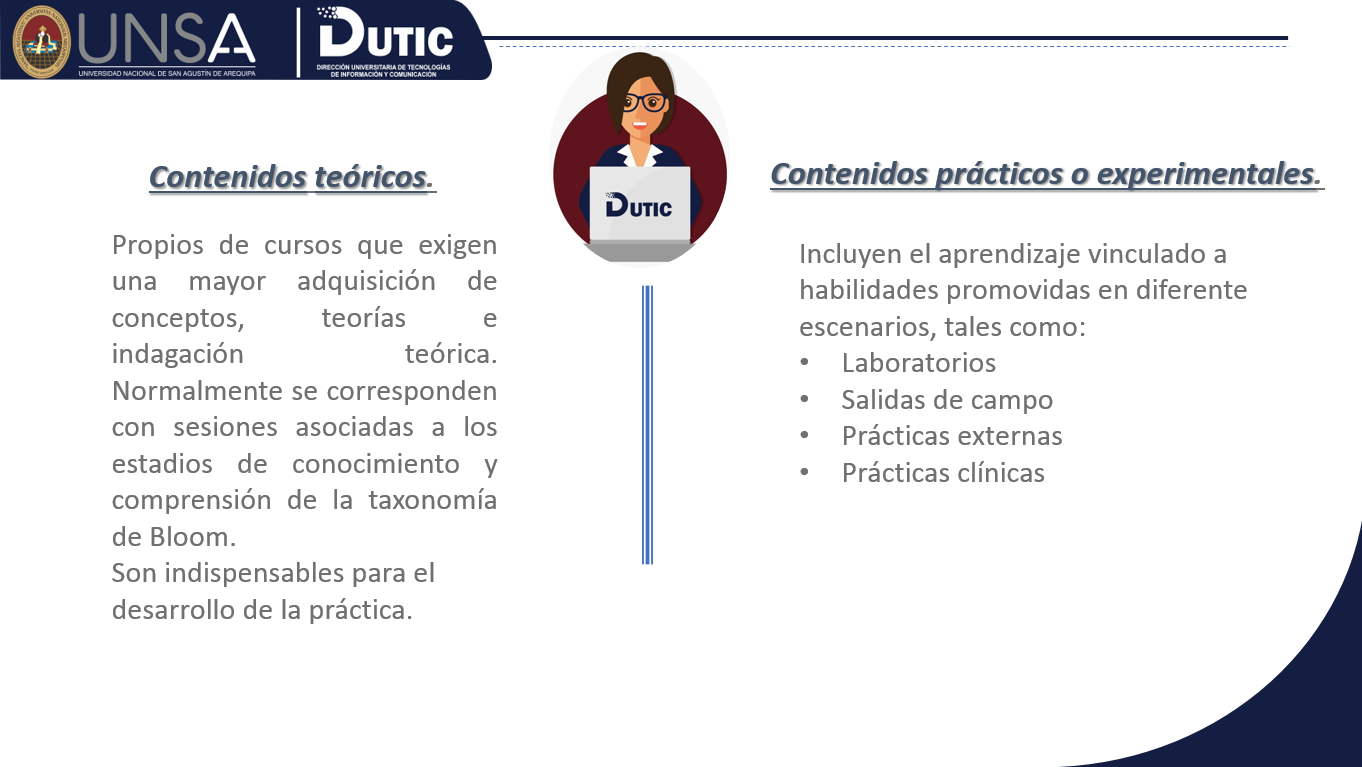 UNSA
UNIVERSIDAD NACIONAL DE SAN AGUSTÍN DE AREQUIPA

DUTIC
DIRECCIÓN UNIVERSITARIA DE TECNOLOGÍAS DE INFORMACIÓN Y COMUNICACIÓN

DUTIC

Contenidos teóricos.

Propios de cursos que exigen una mayor adquisición de conceptos, teorías e indagación teórica. Normalmente se corresponden con sesiones asociadas a los estadios de conocimiento y comprensión de la taxonomía de Bloom.
Son indispensables para el desarrollo de la práctica.

Contenidos prácticos o experimentales.

Incluyen el aprendizaje vinculado a habilidades promovidas en diferente escenarios, tales como:
• Laboratorios
• Salidas de campo
• Prácticas externas
• Prácticas clínicas